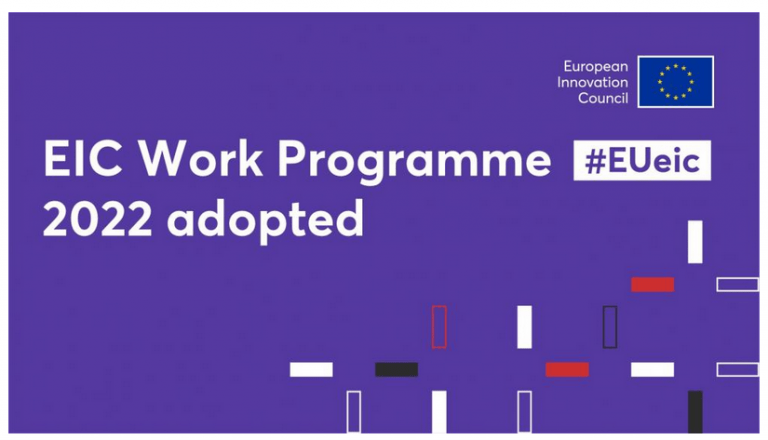 European Innovation Council

EIC Work Programme 2022 adopted

#EUeic